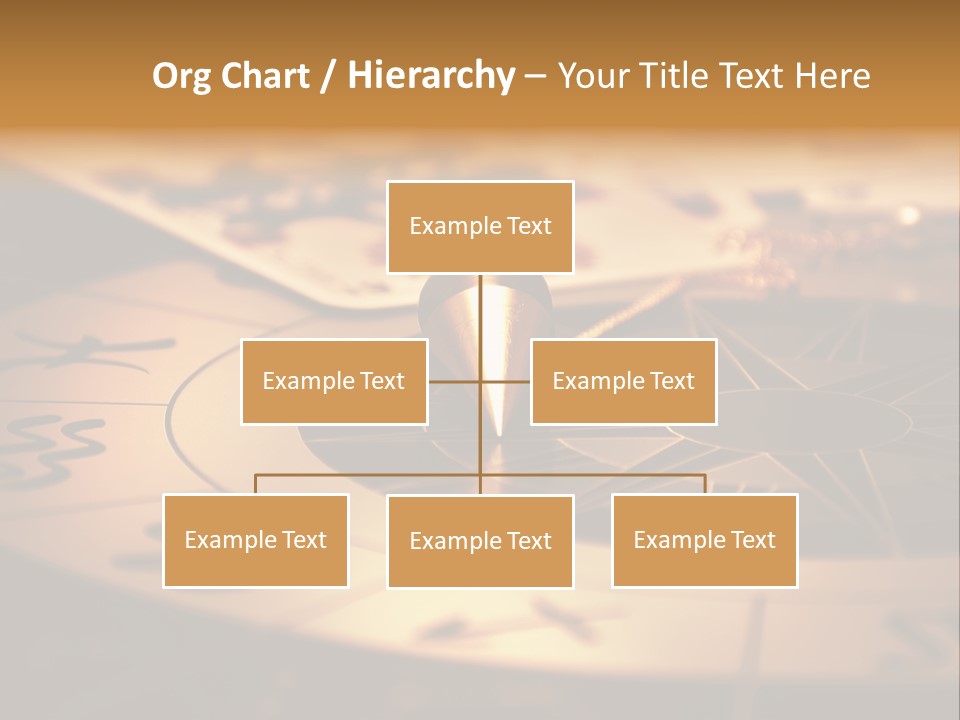 Org Chart / Hierarchy – Your Title Text Here

Example Text

Example Text

Example Text

Example Text

Example Text

Example Text